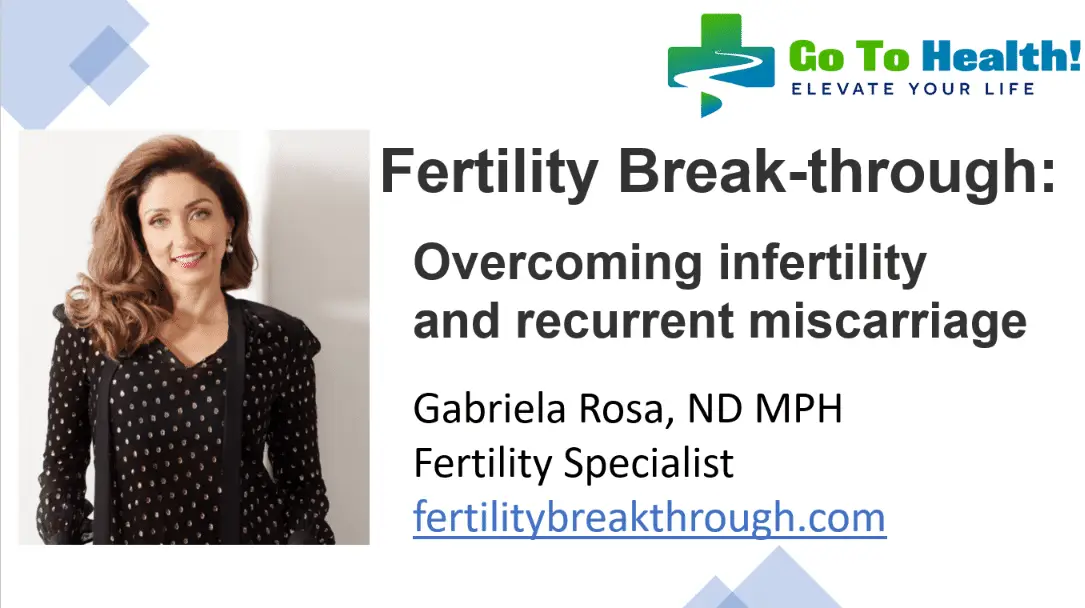 Go To Health!
ELEVATE YOUR LIFE

Fertility Break-through:

Overcoming infertility and recurrent miscarriage

Gabriela Rosa, ND MPH
Fertility Specialist
fertilitybreakthrough.com